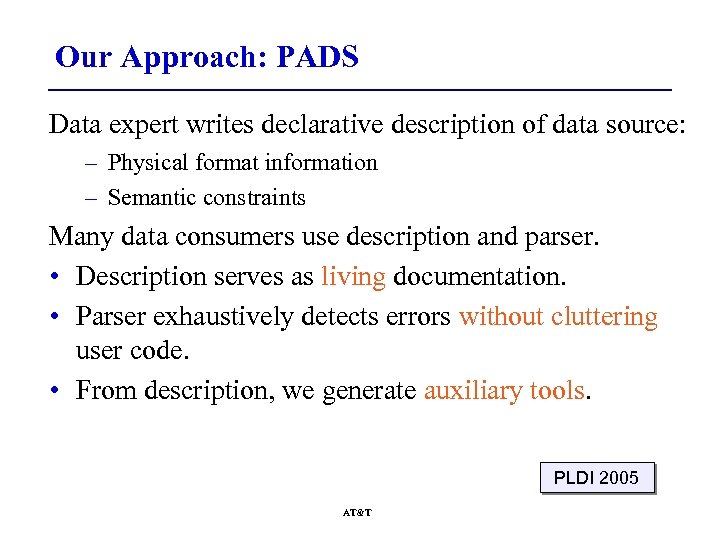 Our Approach: PADS

Data expert writes declarative description of data source:

– Physical format information
– Semantic constraints

Many data consumers use description and parser.

• Description serves as living documentation.
• Parser exhaustively detects errors without cluttering user code.
• From description, we generate auxiliary tools.

PLDI 2005

AT&T